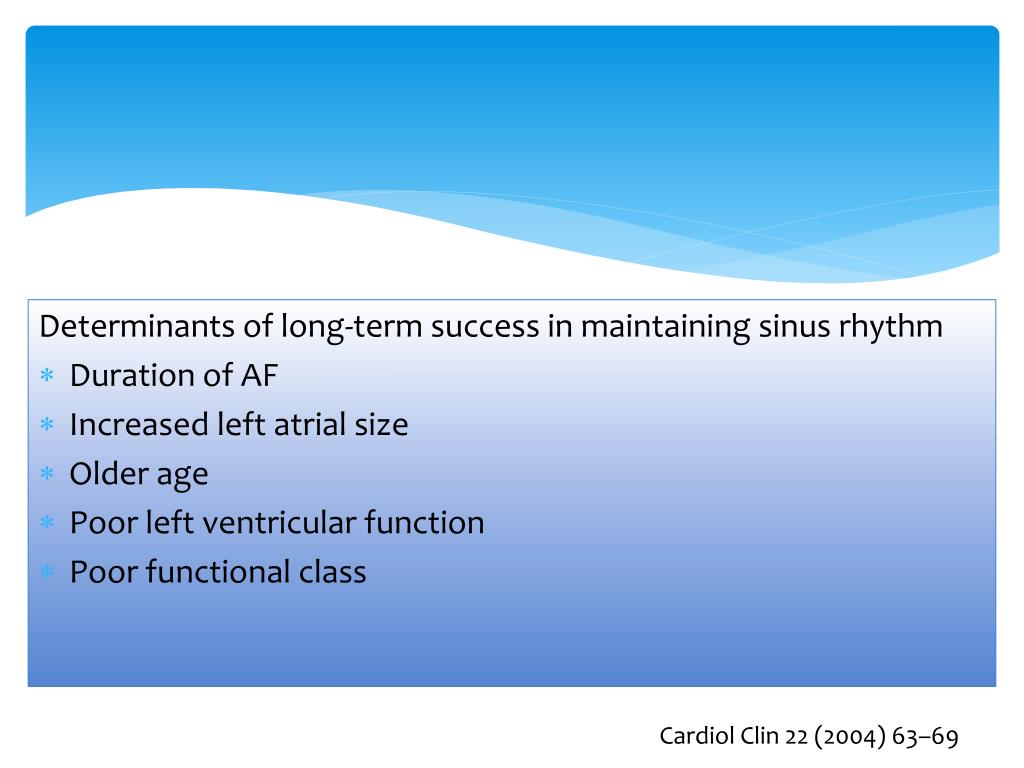 Determinants of long-term success in maintaining sinus rhythm

* Duration of AF
* Increased left atrial size
* Older age
* Poor left ventricular function
* Poor functional class

Cardiol Clin 22 (2004) 63–69